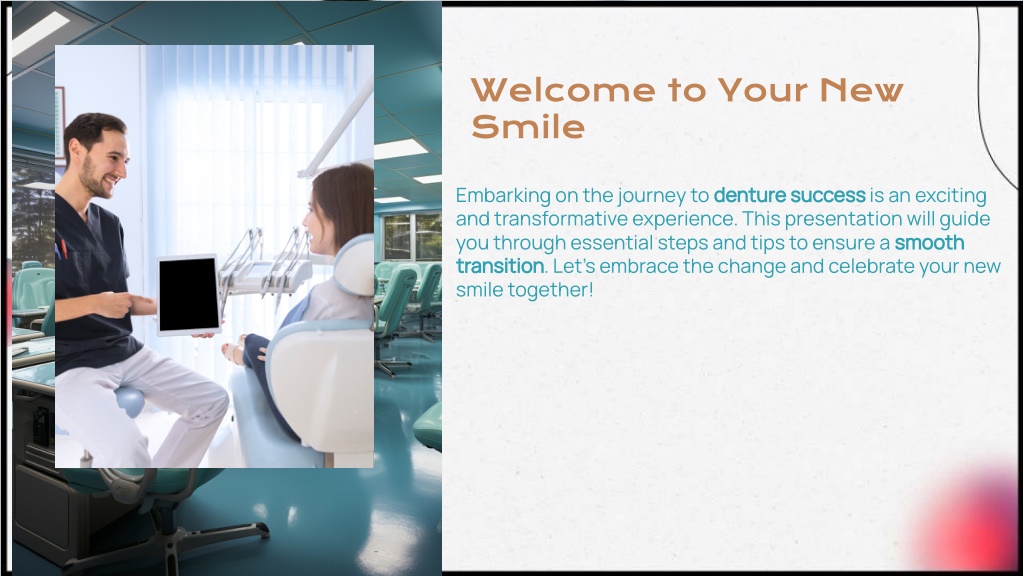 Welcome to Your New Smile

Embarking on the journey to denture success is an exciting and transformative experience. This presentation will guide you through essential steps and tips to ensure a smooth transition. Let's embrace the change and celebrate your new smile together!